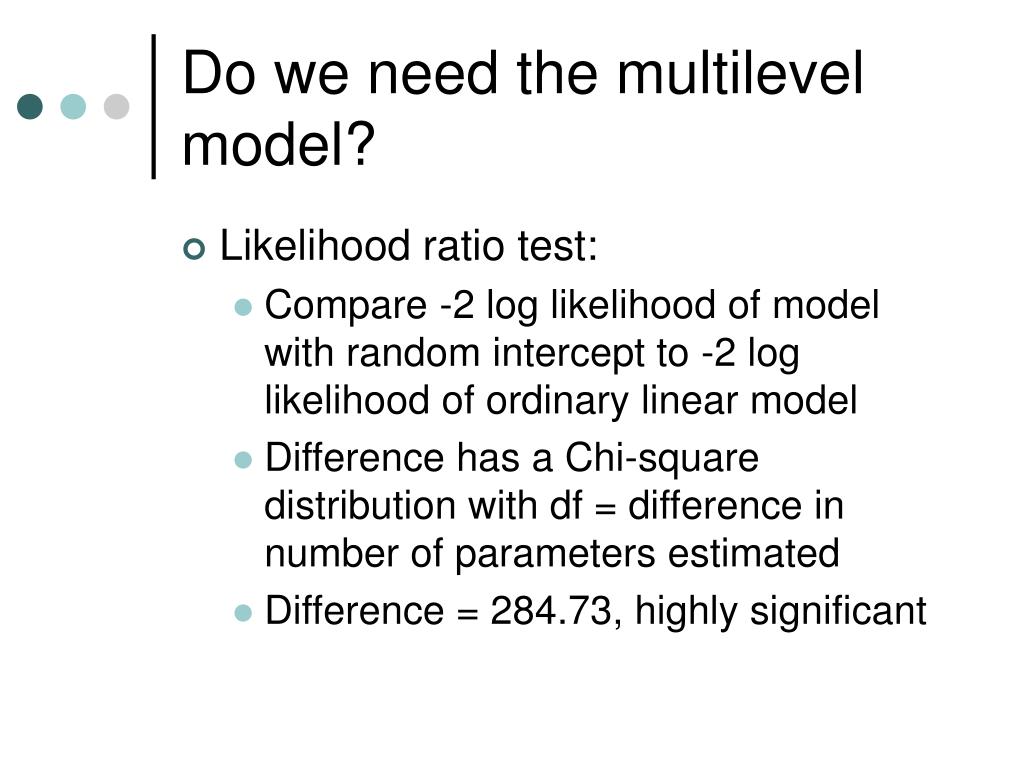 Do we need the multilevel model?

Likelihood ratio test:

Compare -2 log likelihood of model with random intercept to -2 log likelihood of ordinary linear model

Difference has a Chi-square distribution with df = difference in number of parameters estimated

Difference = 284.73, highly significant